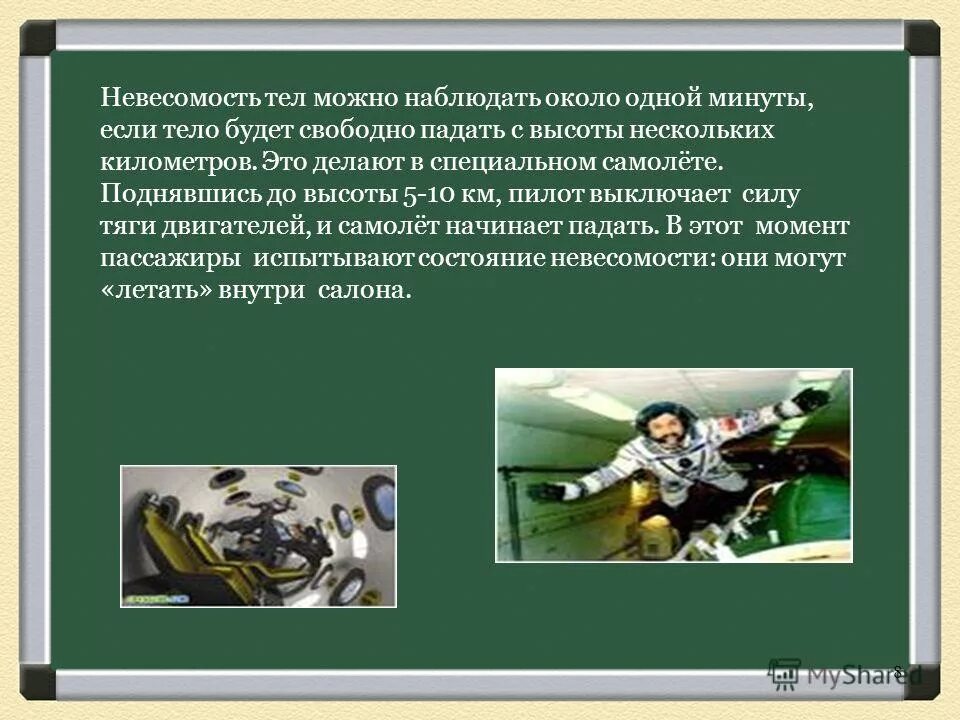 Невесомость тел можно наблюдать около одной минуты, если тело будет свободно падать с высоты нескольких километров. Это делают в специальном самолёте. Поднявшись до высоты 5-10 км, пилот выключает силу тяги двигателей, и самолёт начинает падать. В этот момент пассажиры испытывают состояние невесомости: они могут «летать» внутри салона.

8

MyShared